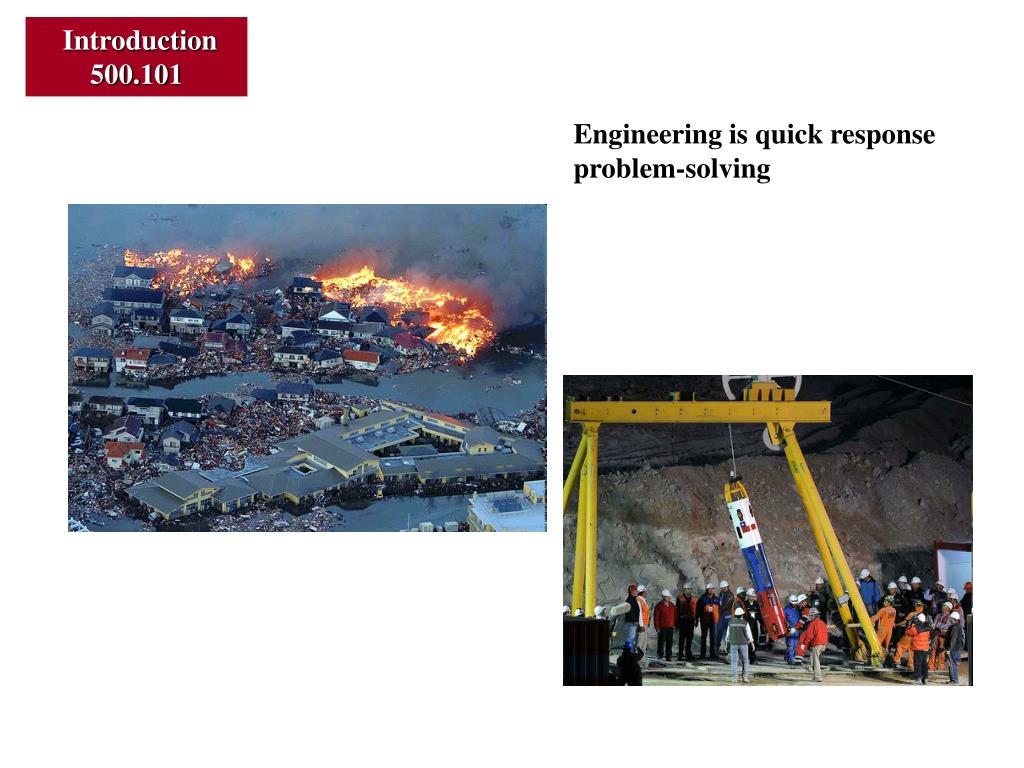 Introduction 500.101

Engineering is quick response problem-solving